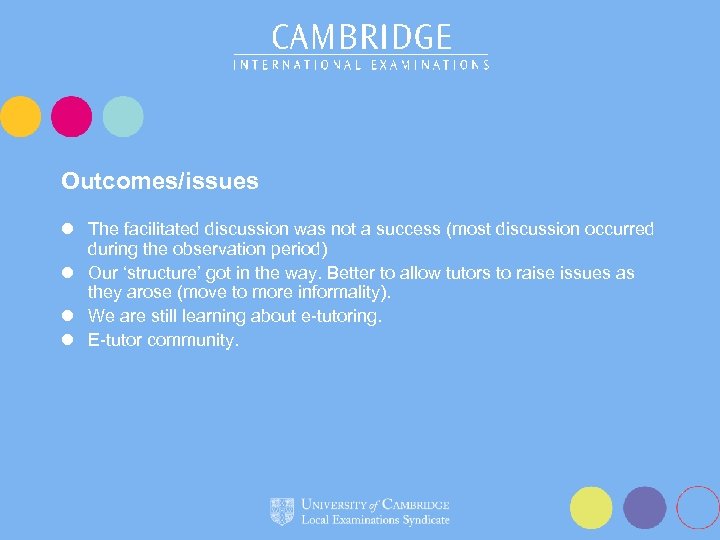 CAMBRIDGE
INTERNATIONAL EXAMINATIONS

Outcomes/issues

- The facilitated discussion was not a success (most discussion occurred during the observation period)
- Our ‘structure’ got in the way. Better to allow tutors to raise issues as they arose (move to more informality).
- We are still learning about e-tutoring.
- E-tutor community.

UNIVERSITY of CAMBRIDGE
Local Examinations Syndicate